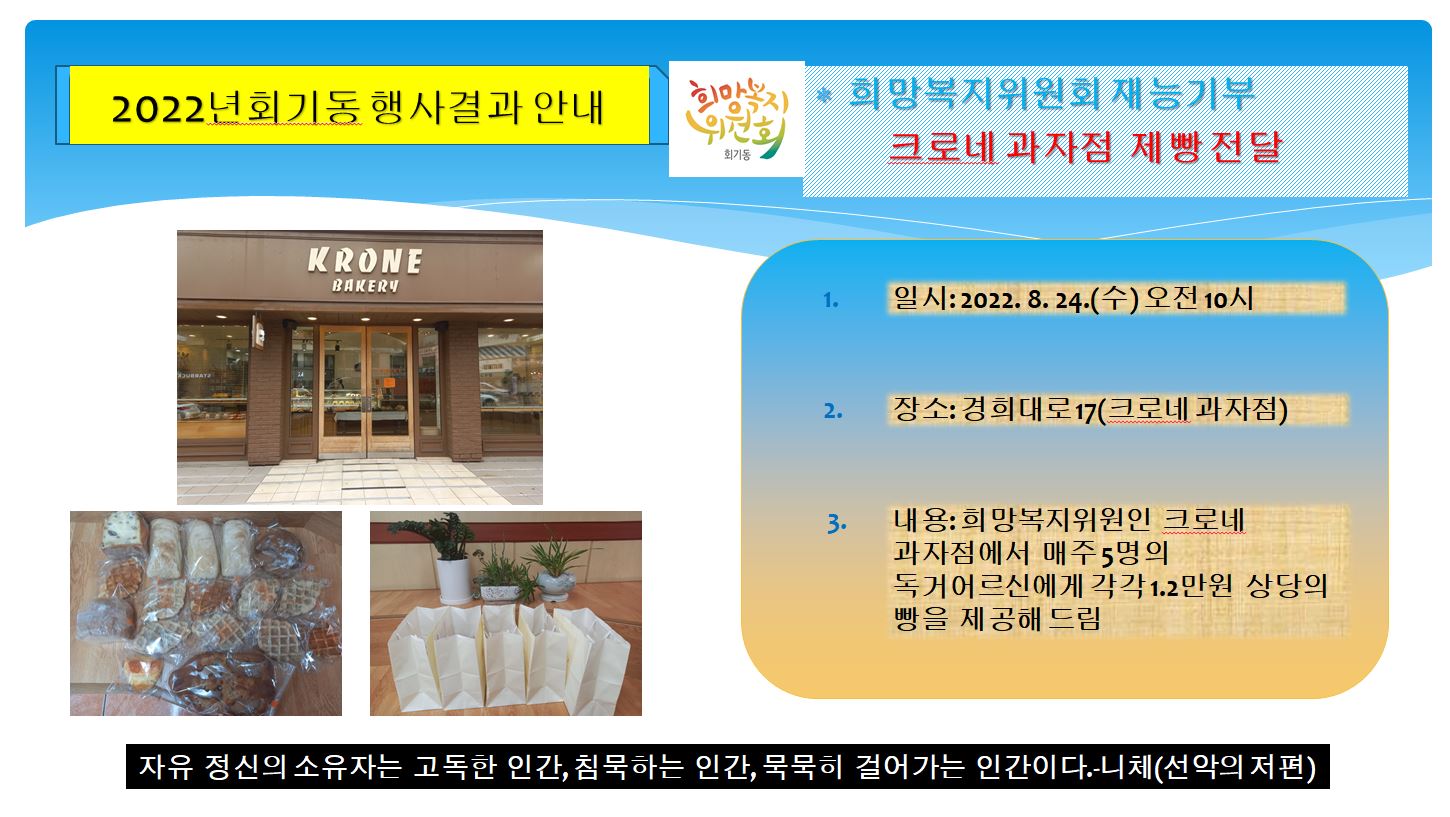 2022년회기동 행사결과 안내

희망복지위원회
회기동

* 희망복지위원회 재능기부
크로네 과자점 제빵 전달

KRONE
BAKERY

1. 일시: 2022. 8. 24.(수) 오전 10시

2. 장소: 경희대로17(크로네 과자점)

3. 내용: 희망복지위원인 크로네 과자점에서 매주 5명의 독거어르신에게 각각 1.2만원 상당의 빵을 제공해 드림

자유 정신의 소유자는 고독한 인간, 침묵하는 인간, 묵묵히 걸어가는 인간이다.-니체(선악의 저편)